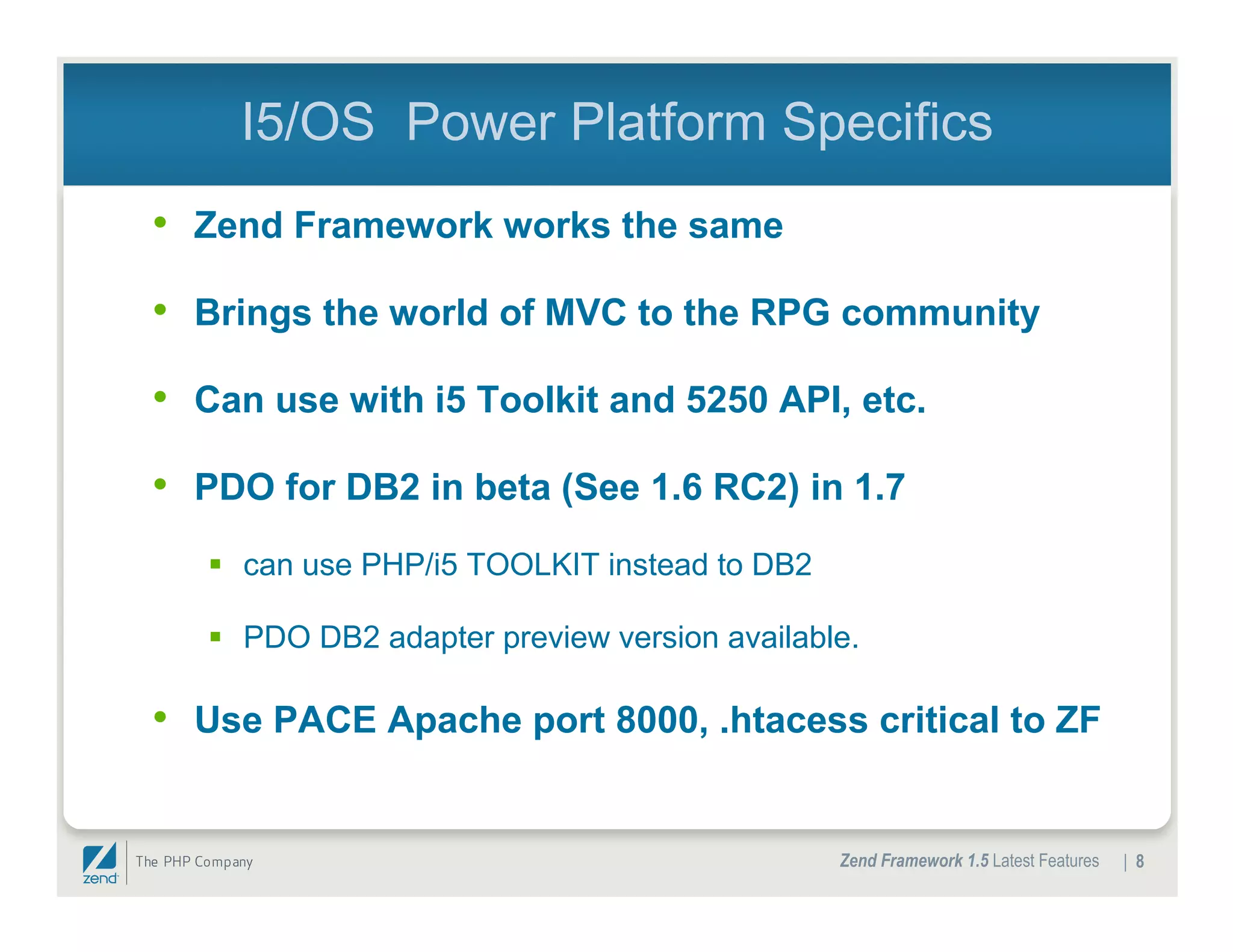 I5/OS  Power Platform Specifics

• Zend Framework works the same

• Brings the world of MVC to the RPG community

• Can use with i5 Toolkit and 5250 API, etc.

• PDO for DB2 in beta (See 1.6 RC2) in 1.7

▪ can use PHP/i5 TOOLKIT instead to DB2

▪ PDO DB2 adapter preview version available.

• Use PACE Apache port 8000, .htacess critical to ZF

zend The PHP Company

Zend Framework 1.5 Latest Features | 8